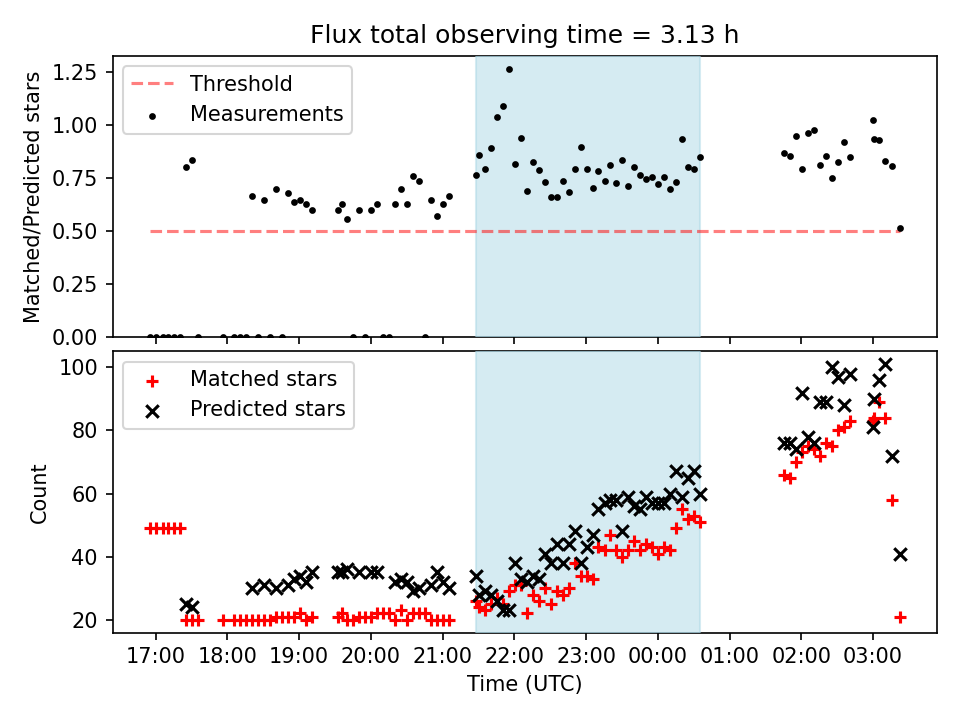 Flux total observing time = 3.13 h

Threshold
Measurements

Matched/Predicted stars

1.25
1.00
0.75
0.50
0.25
0.00

Matched stars
Predicted stars

Count

100
80
60
40
20

17:00 18:00 19:00 20:00 21:00 22:00 23:00 00:00 01:00 02:00 03:00

Time (UTC)